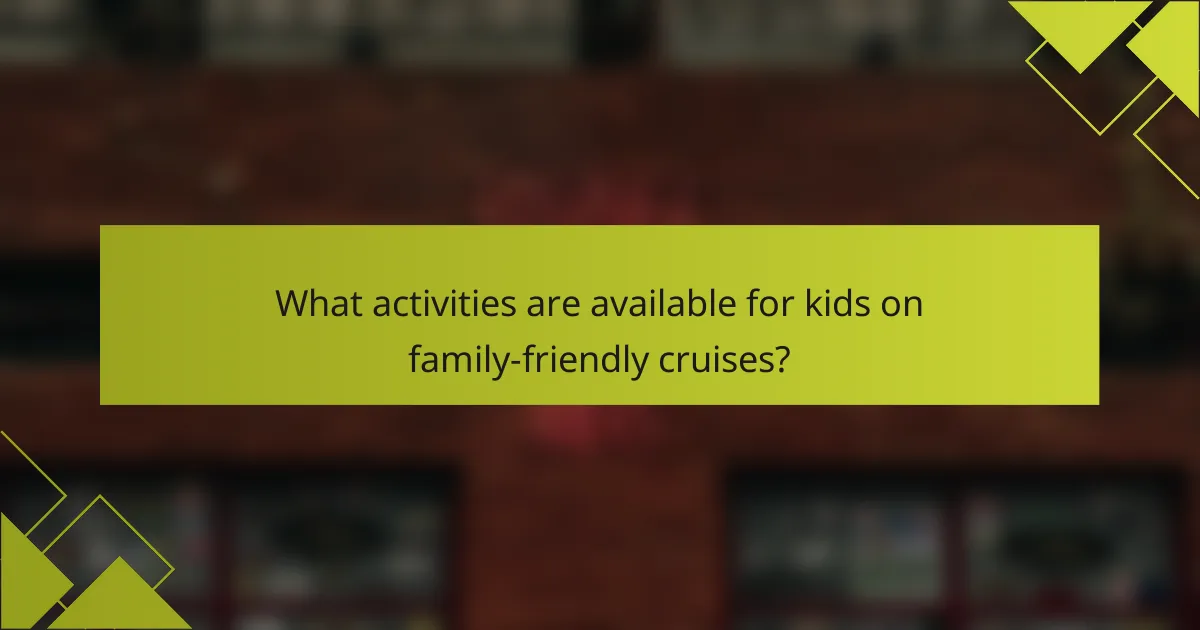 What activities are available for kids on family-friendly cruises?